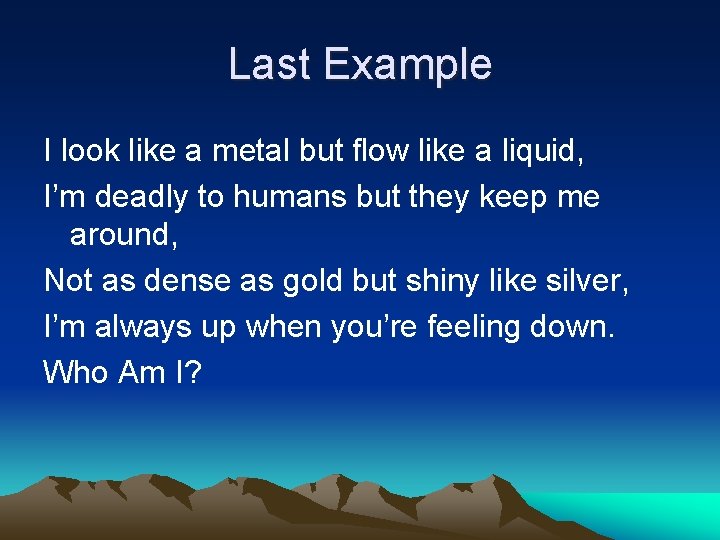 Last Example

I look like a metal but flow like a liquid,

I’m deadly to humans but they keep me around,

Not as dense as gold but shiny like silver,

I’m always up when you’re feeling down.

Who Am I?